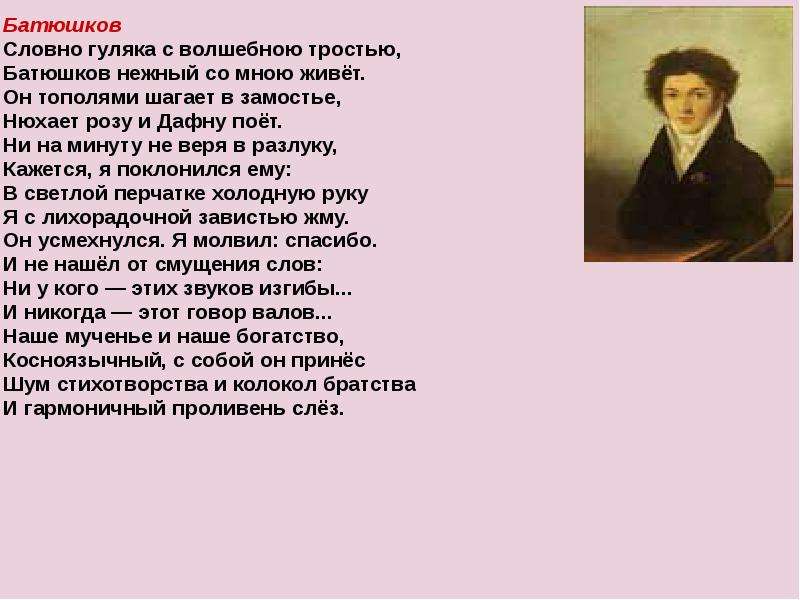 Батюшков
Словно гуляка с волшебною тростью,
Батюшков нежный со мною живёт.
Он тополями шагает в замостье,
Нюхает розу и Дафну поёт.
Ни на минуту не веря в разлуку,
Кажется, я поклонился ему:
В светлой перчатке холодную руку
Я с лихорадочной завистью жму.
Он усмехнулся. Я молвил: спасибо.
И не нашёл от смущения слов:
Ни у кого — этих звуков изгибы...
И никогда — этот говор валов...
Наше мученье и наше богатство,
Косноязычный, с собой он принёс
Шум стихотворства и колокол братства
И гармоничный проливень слёз.